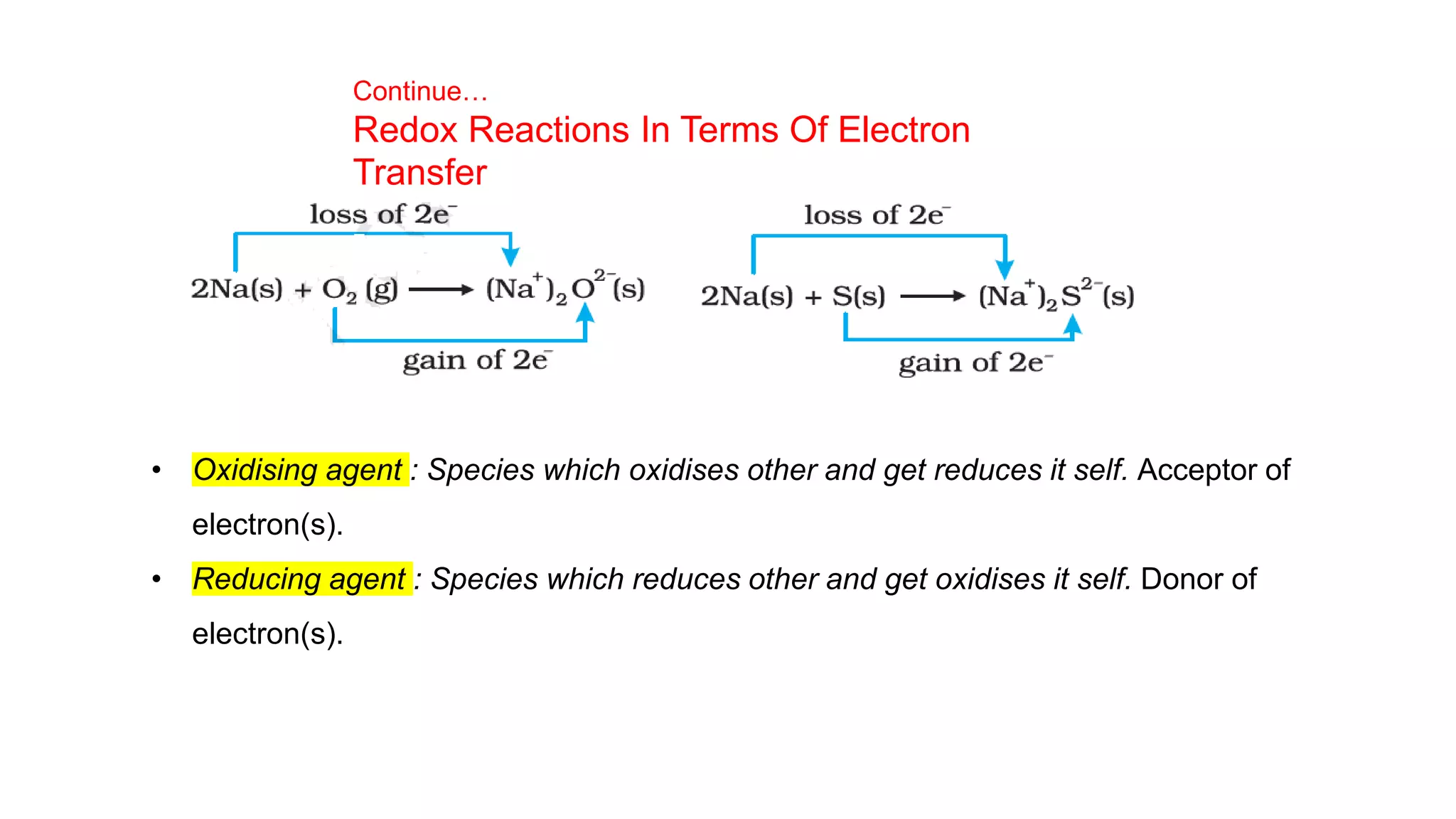 Continue…
Redox Reactions In Terms Of Electron Transfer

loss of $2e^-$

$2Na(s) + O_2(g) \longrightarrow (Na^+)_2O^{2-}(s)$

gain of $2e^-$

loss of $2e^-$

$2Na(s) + S(s) \longrightarrow (Na^+)_2S^{2-}(s)$

gain of $2e^-$

• Oxidising agent : Species which oxidises other and get reduces it self. Acceptor of electron(s).

• Reducing agent : Species which reduces other and get oxidises it self. Donor of electron(s).